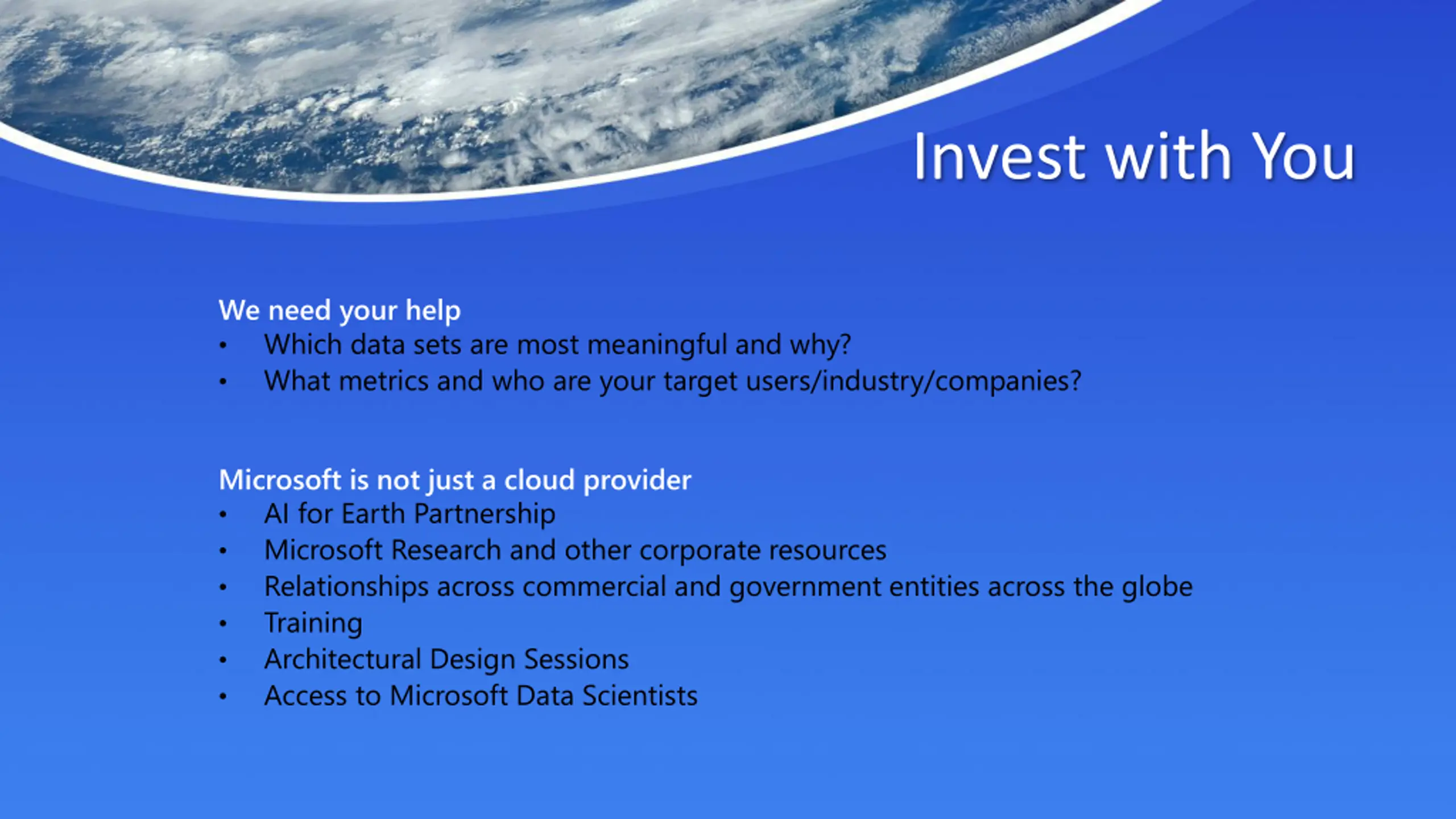 Invest with You

We need your help
• Which data sets are most meaningful and why?
• What metrics and who are your target users/industry/companies?

Microsoft is not just a cloud provider
• AI for Earth Partnership
• Microsoft Research and other corporate resources
• Relationships across commercial and government entities across the globe
• Training
• Architectural Design Sessions
• Access to Microsoft Data Scientists